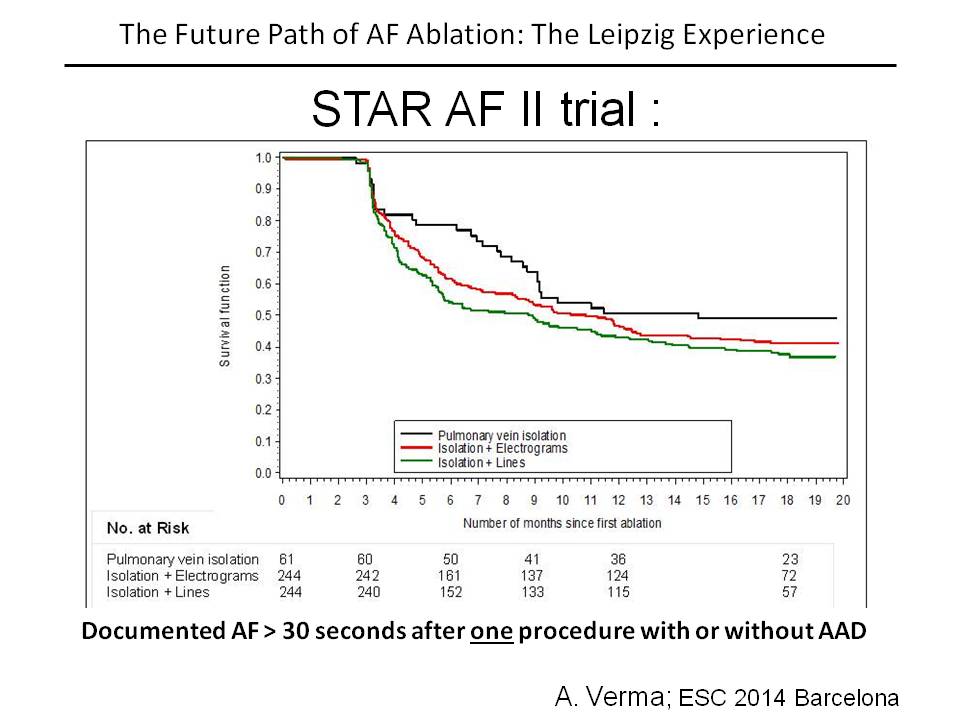 The Future Path of AF Ablation: The Leipzig Experience

STAR AF II trial :

Survival function

1.0
0.9
0.8
0.7
0.6
0.5
0.4
0.3
0.2
0.1
0.0

Pulmonary vein isolation
Isolation + Electrograms
Isolation + Lines

0 1 2 3 4 5 6 7 8 9 10 11 12 13 14 15 16 17 18 19 20

Number of months since first ablation

No. at Risk

| | | | | | | |
|---|---|---|---|---|---|---|
| Pulmonary vein isolation | 61 | 60 | 50 | 41 | 36 | 23 |
| Isolation + Electrograms | 244 | 242 | 161 | 137 | 124 | 72 |
| Isolation + Lines | 244 | 240 | 152 | 133 | 115 | 57 |

Documented AF > 30 seconds after one procedure with or without AAD

A. Verma; ESC 2014 Barcelona